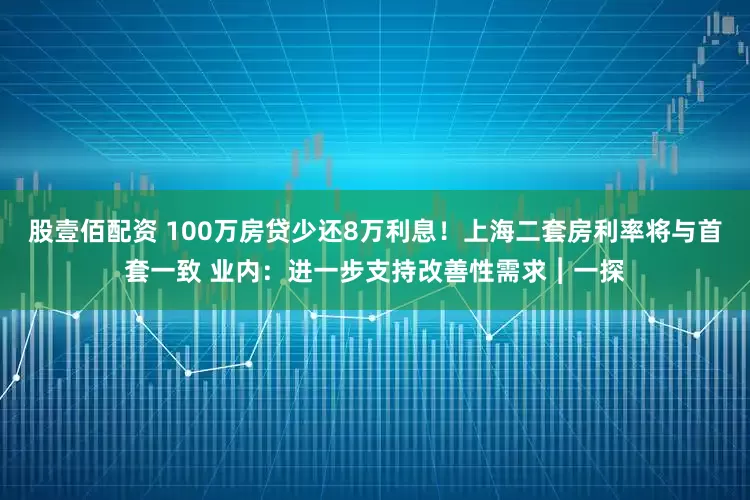 股壹佰配资 100万房贷少还8万利息！上海二套房利率将与首套一致 业内：进一步支持改善性需求｜一探